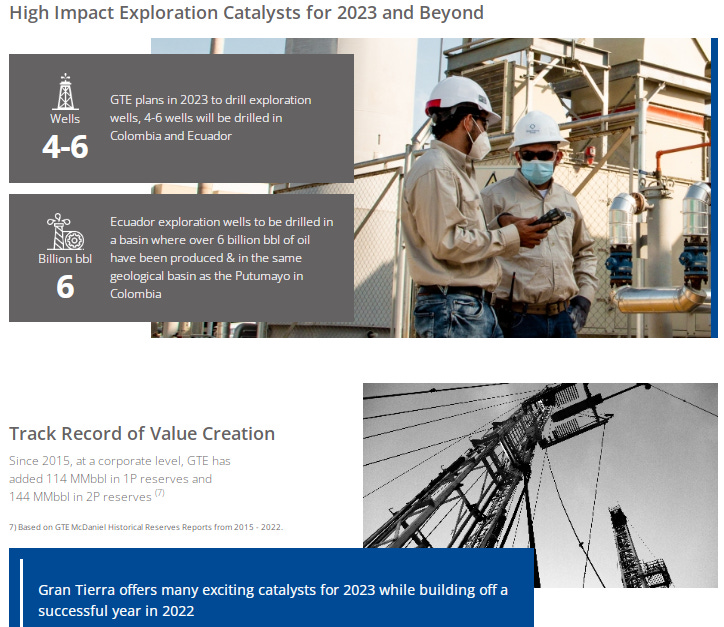 High Impact Exploration Catalysts for 2023 and Beyond

Wells
4-6

GTE plans in 2023 to drill exploration wells, 4-6 wells will be drilled in Colombia and Ecuador

Billion bbl
6

Ecuador exploration wells to be drilled in a basin where over 6 billion bbl of oil have been produced & in the same geological basin as the Putumayo in Colombia

Track Record of Value Creation

Since 2015, at a corporate level, GTE has added 114 MMbbl in 1P reserves and 144 MMbbl in 2P reserves $^{(7)}$

7) Based on GTE McDaniel Historical Reserves Reports from 2015 - 2022.

Gran Tierra offers many exciting catalysts for 2023 while building off a successful year in 2022